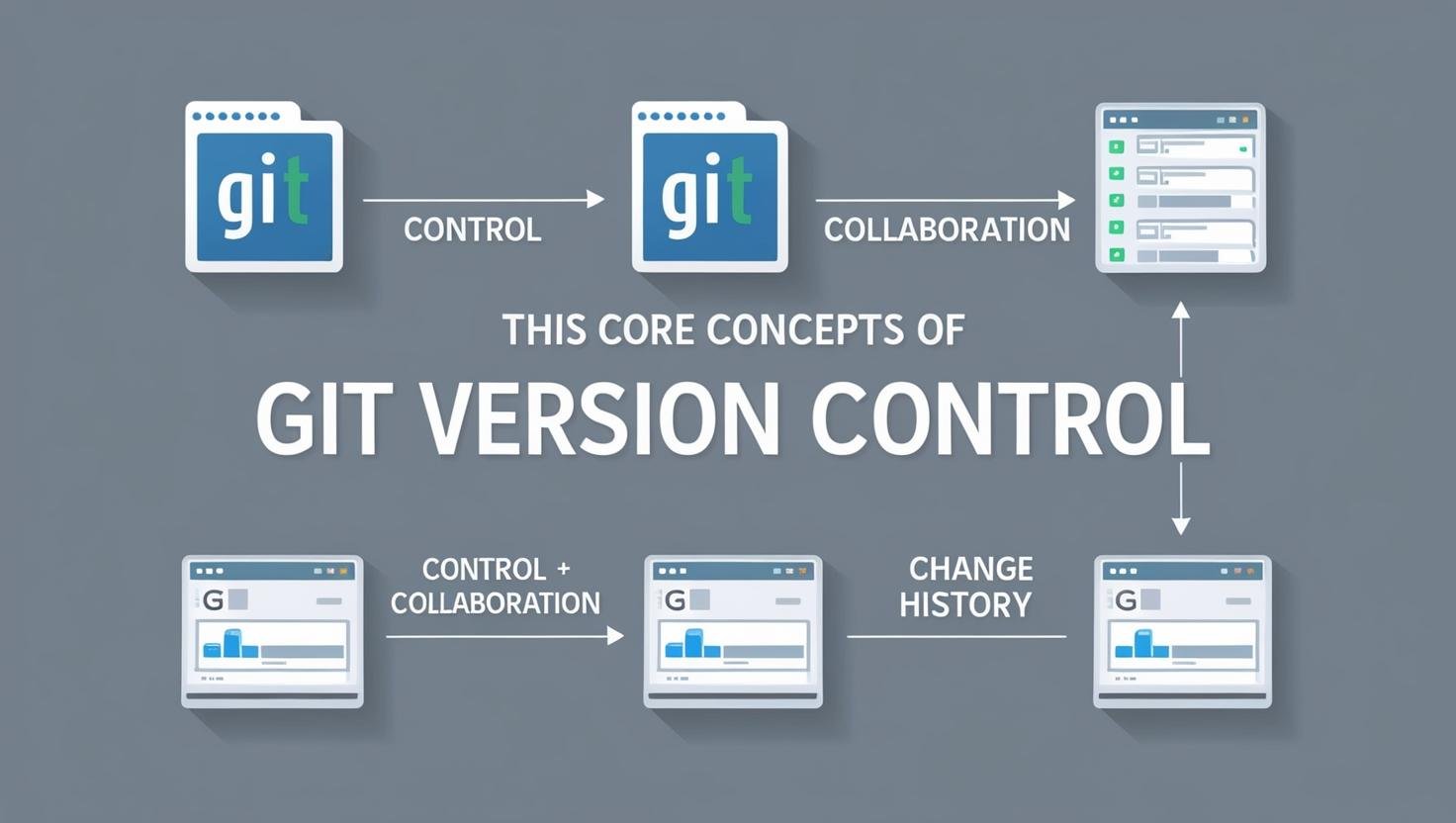 git

CONTROL

git

COLLABORATION

THIS CORE CONCEPTS OF

GIT VERSION CONTROL

G

CONTROL + COLLABORATION

G

CHANGE HISTORY

G